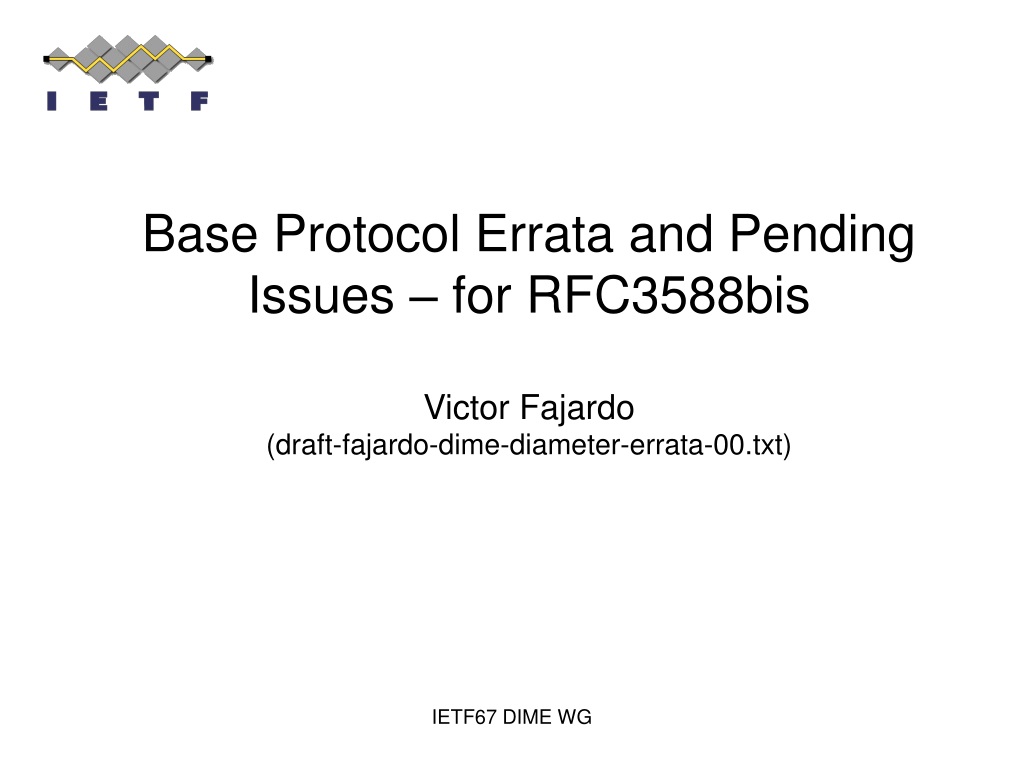 I E T F

Base Protocol Errata and Pending Issues – for RFC3588bis

Victor Fajardo
(draft-fajardo-dime-diameter-errata-00.txt)

IETF67 DIME WG